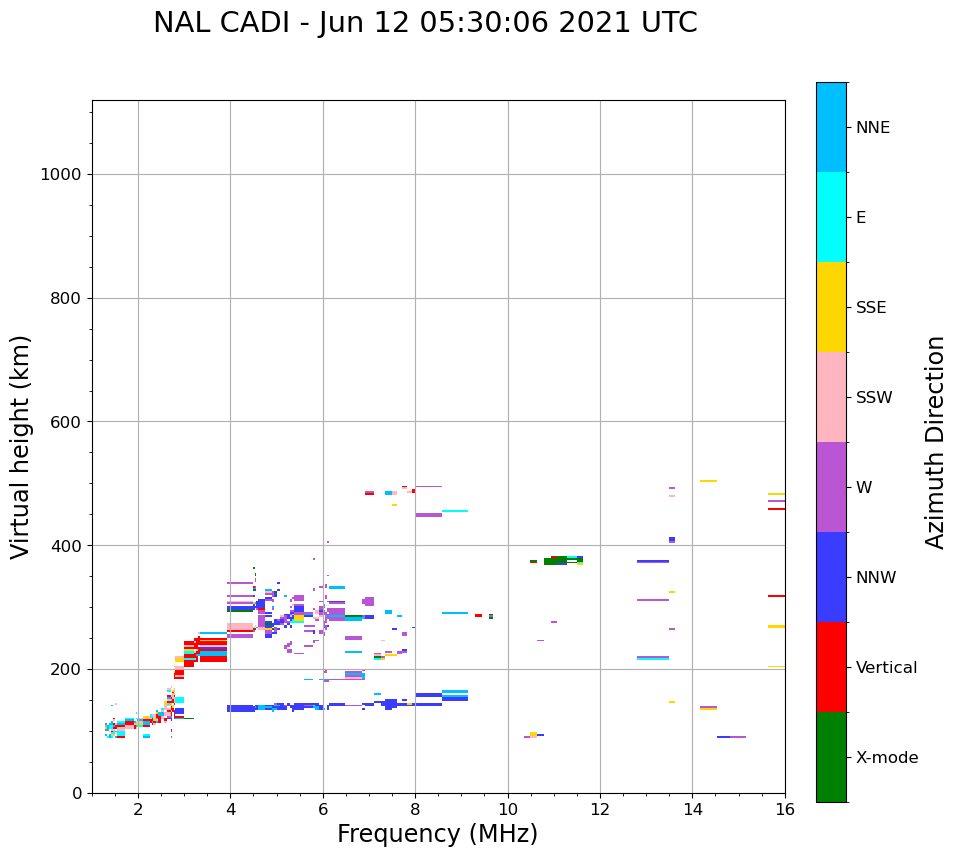 NAL CADI - Jun 12 05:30:06 2021 UTC

Virtual height (km)

1000
800
600
400
200
0

2
4
6
8
10
12
14
16

Frequency (MHz)

NNE
E
SSE
SSW
W
NNW
Vertical
X-mode

Azimuth Direction